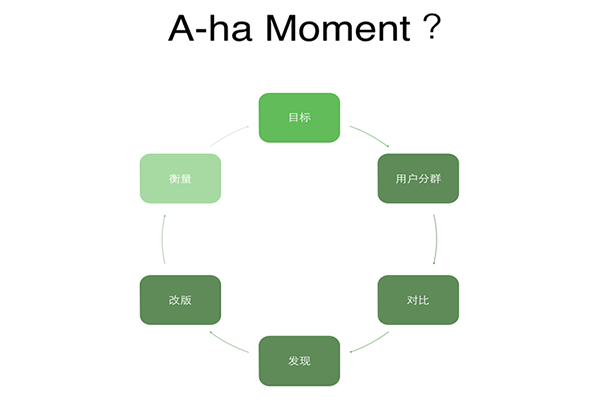 A-ha Moment？

目标

用户分群

对比

发现

改版

衡量